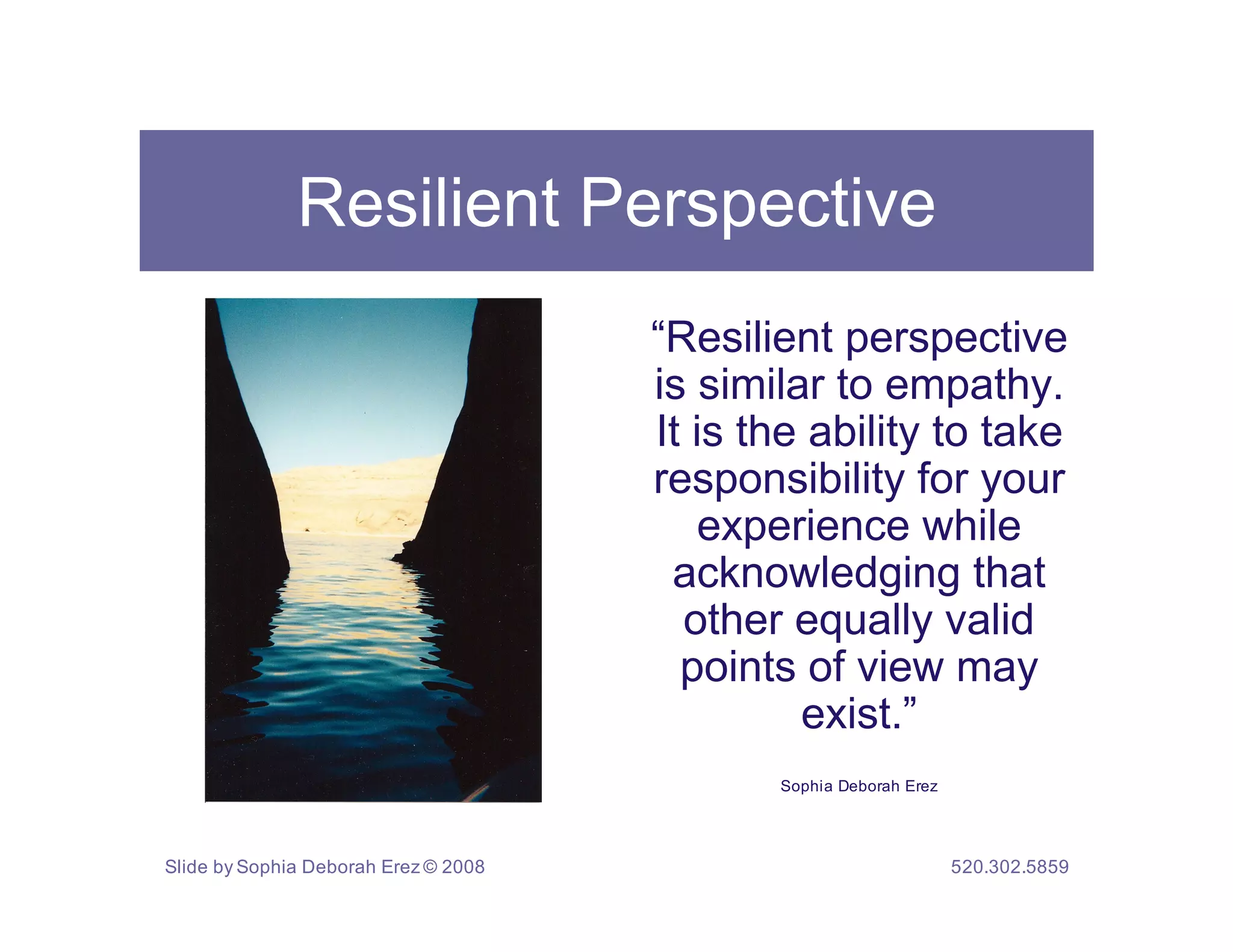 Resilient Perspective

“Resilient perspective is similar to empathy. It is the ability to take responsibility for your experience while acknowledging that other equally valid points of view may exist.”

Sophia Deborah Erez

Slide by Sophia Deborah Erez © 2008

520.302.5859